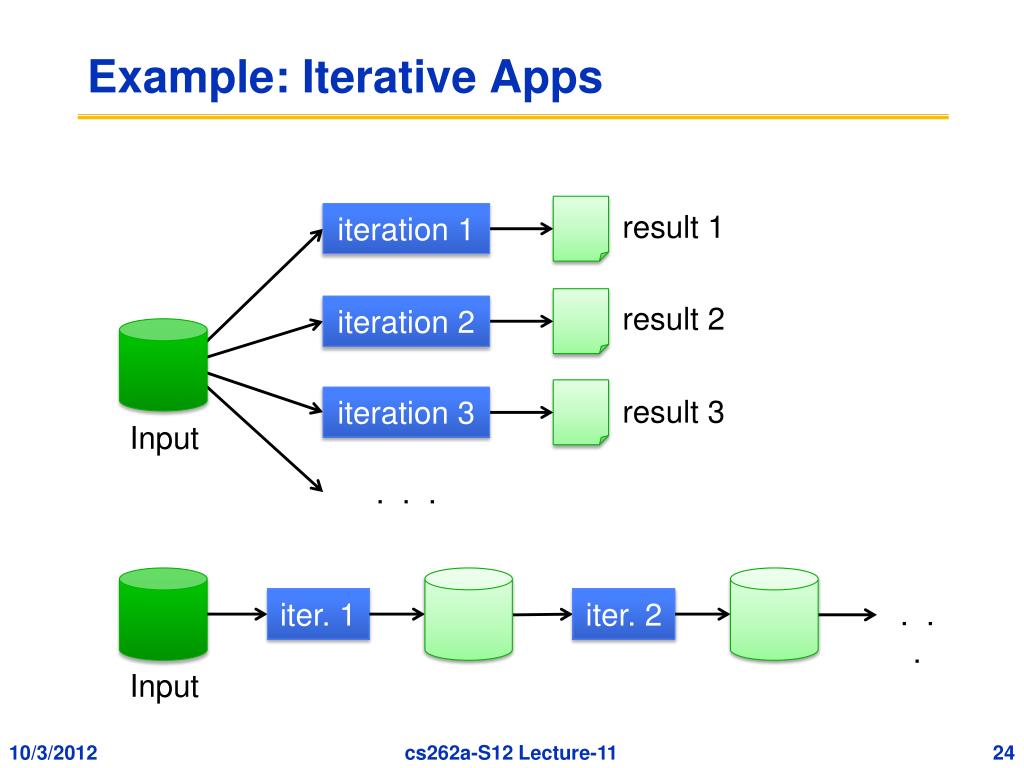 Example: Iterative Apps

iteration 1

result 1

iteration 2

result 2

iteration 3

result 3

Input

. . .

iter. 1

iter. 2

. . .

Input

10/3/2012

cs262a-S12 Lecture-11

24